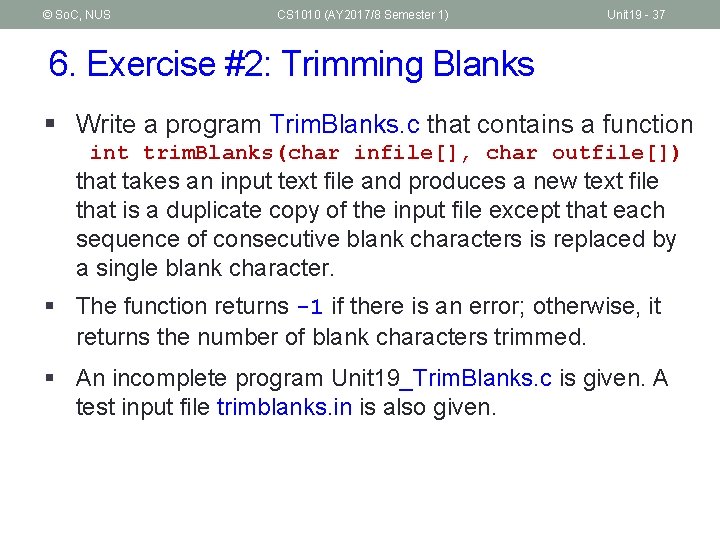 © SoC, NUS CS1010 (AY2017/8 Semester 1) Unit19 - 37

6. Exercise #2: Trimming Blanks

▪ Write a program TrimBlanks.c that contains a function
int trimBlanks(char infile[], char outfile[])
that takes an input text file and produces a new text file that is a duplicate copy of the input file except that each sequence of consecutive blank characters is replaced by a single blank character.

▪ The function returns -1 if there is an error; otherwise, it returns the number of blank characters trimmed.

▪ An incomplete program Unit19_TrimBlanks.c is given. A test input file trimblanks.in is also given.